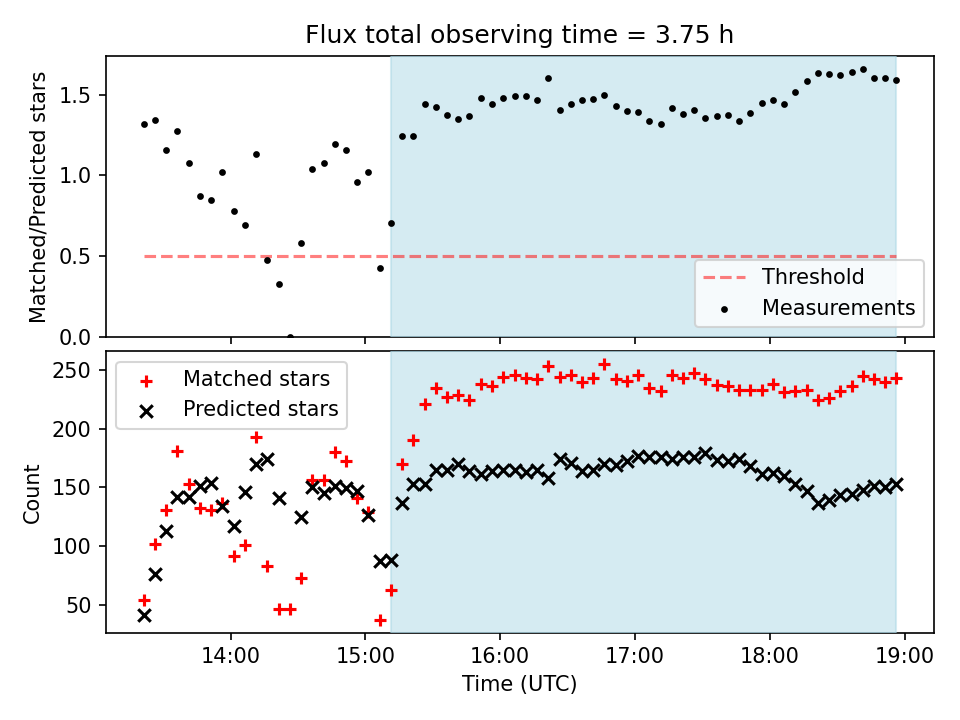 Flux total observing time = 3.75 h

Matched/Predicted stars

1.5
1.0
0.5
0.0

Threshold
Measurements

Matched stars
Predicted stars

Count

250
200
150
100
50

14:00
15:00
16:00
17:00
18:00
19:00

Time (UTC)